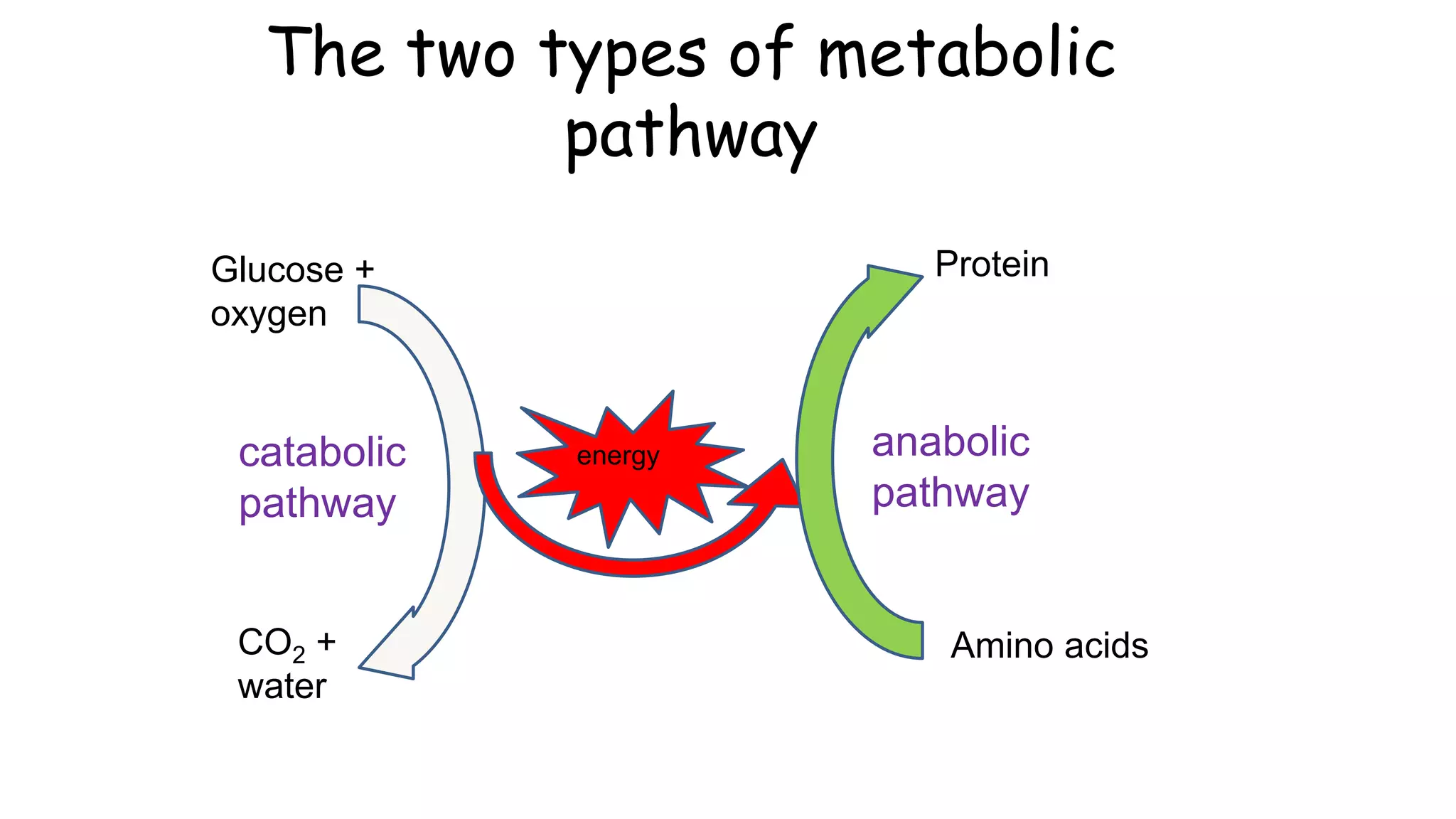 The two types of metabolic pathway

Glucose + oxygen

catabolic pathway

$CO_2$ + water

energy

Protein

anabolic pathway

Amino acids